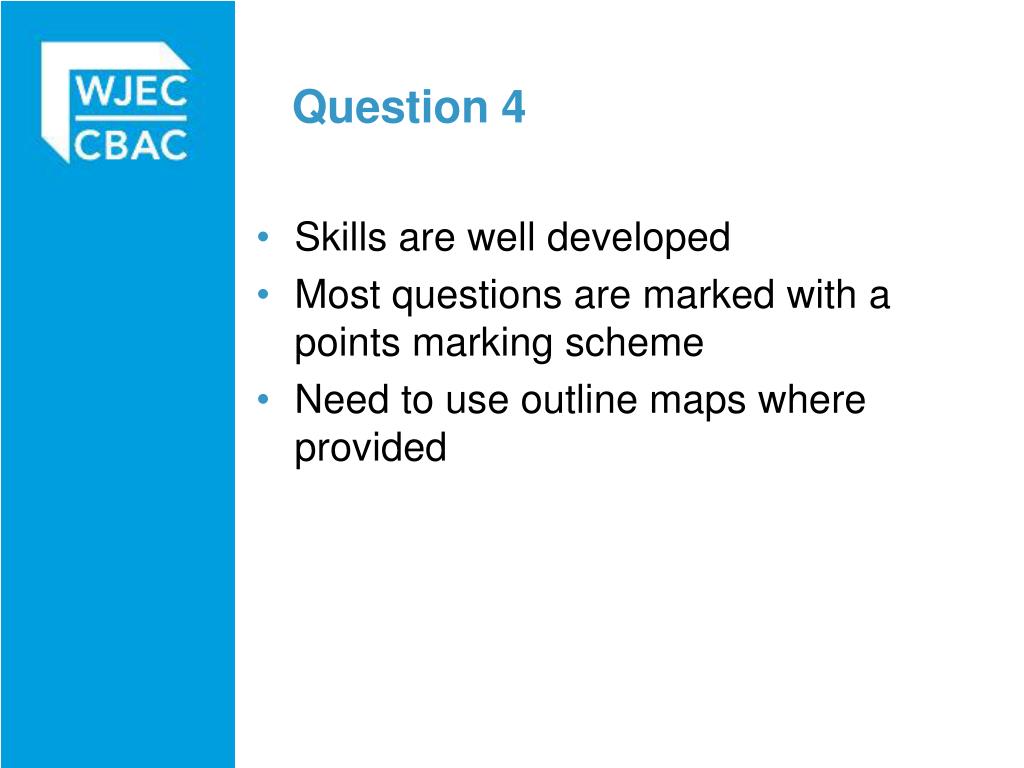 WJEC
CBAC

Question 4

• Skills are well developed
• Most questions are marked with a points marking scheme
• Need to use outline maps where provided